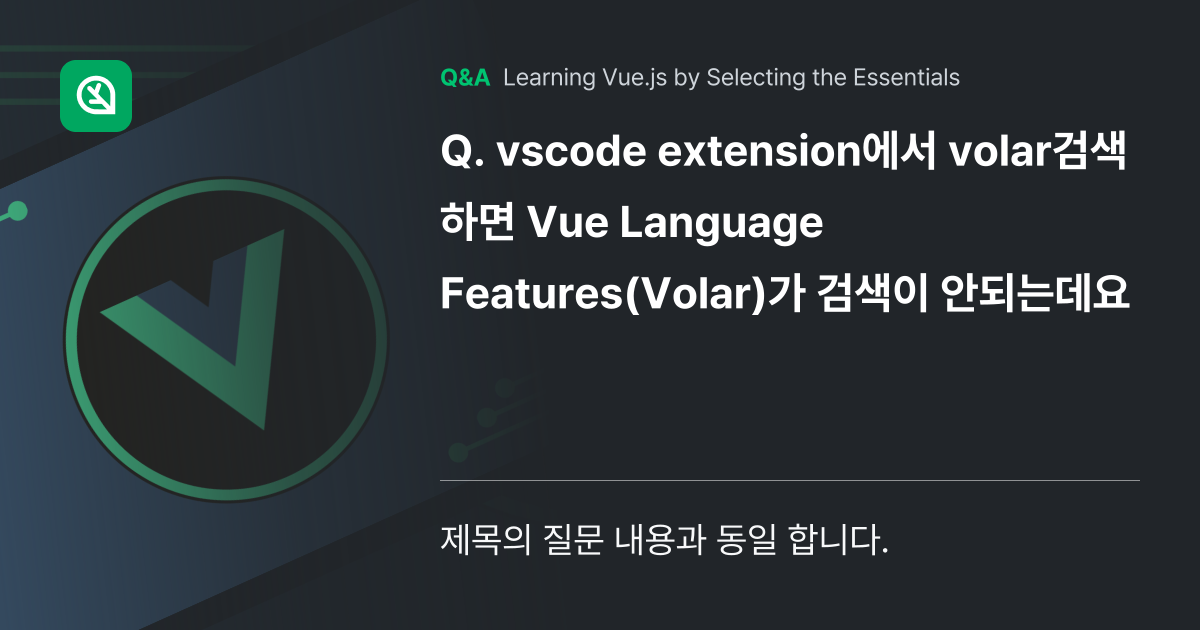 Q&A Learning Vue.js by Selecting the Essentials

Q. vscode extension에서 volar검색하면 Vue Language Features(Volar)가 검색이 안되는데요

제목의 질문 내용과 동일 합니다.